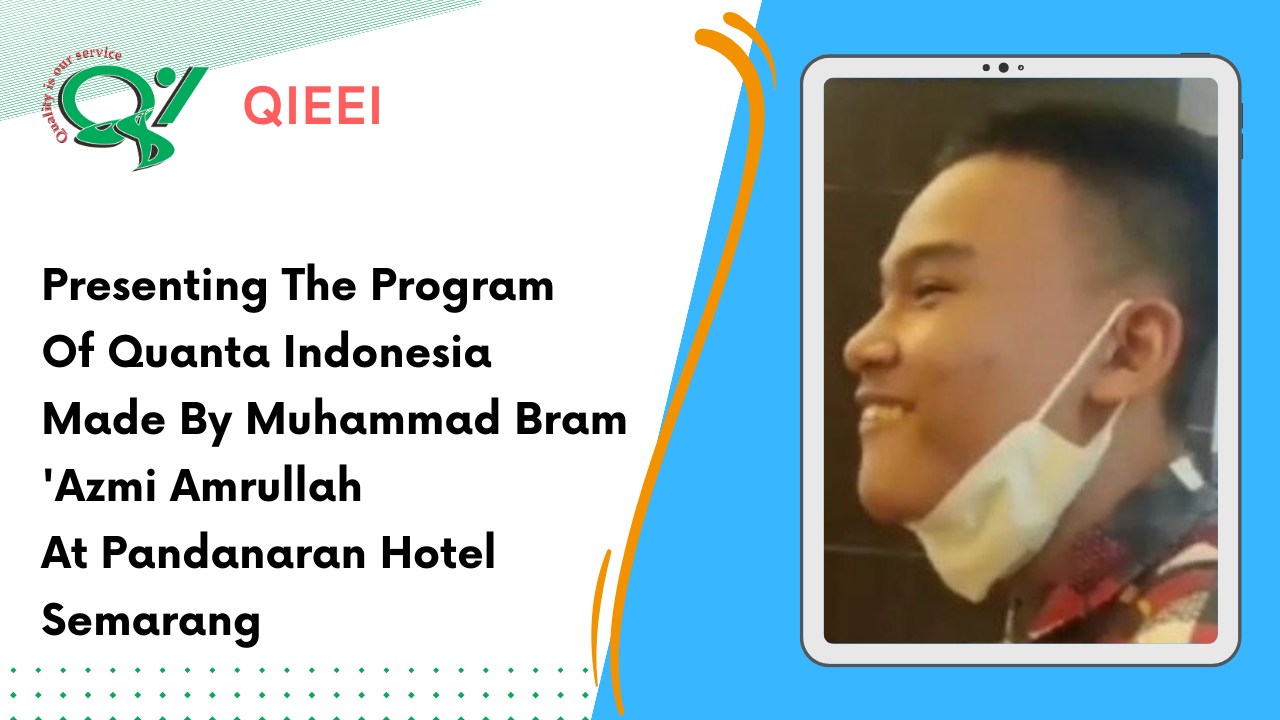 Quality is our service

QIEEI

Presenting The Program Of Quanta Indonesia Made By Muhammad Bram 'Azmi Amrullah At Pandanaran Hotel Semarang